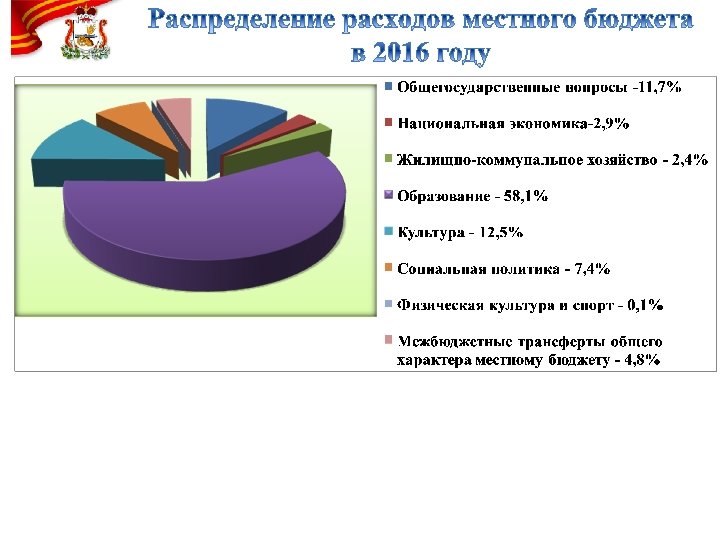 Распределение расходов местного бюджета в 2016 году

Общегосударственные вопросы -11,7%

Национальная экономика-2,9%

Жилищно-коммунальное хозяйство - 2,4%

Образование - 58,1%

Культура - 12,5%

Социальная политика - 7,4%

Физическая культура и спорт - 0,1%

Межбюджетные трансферты общего характера местному бюджету - 4,8%